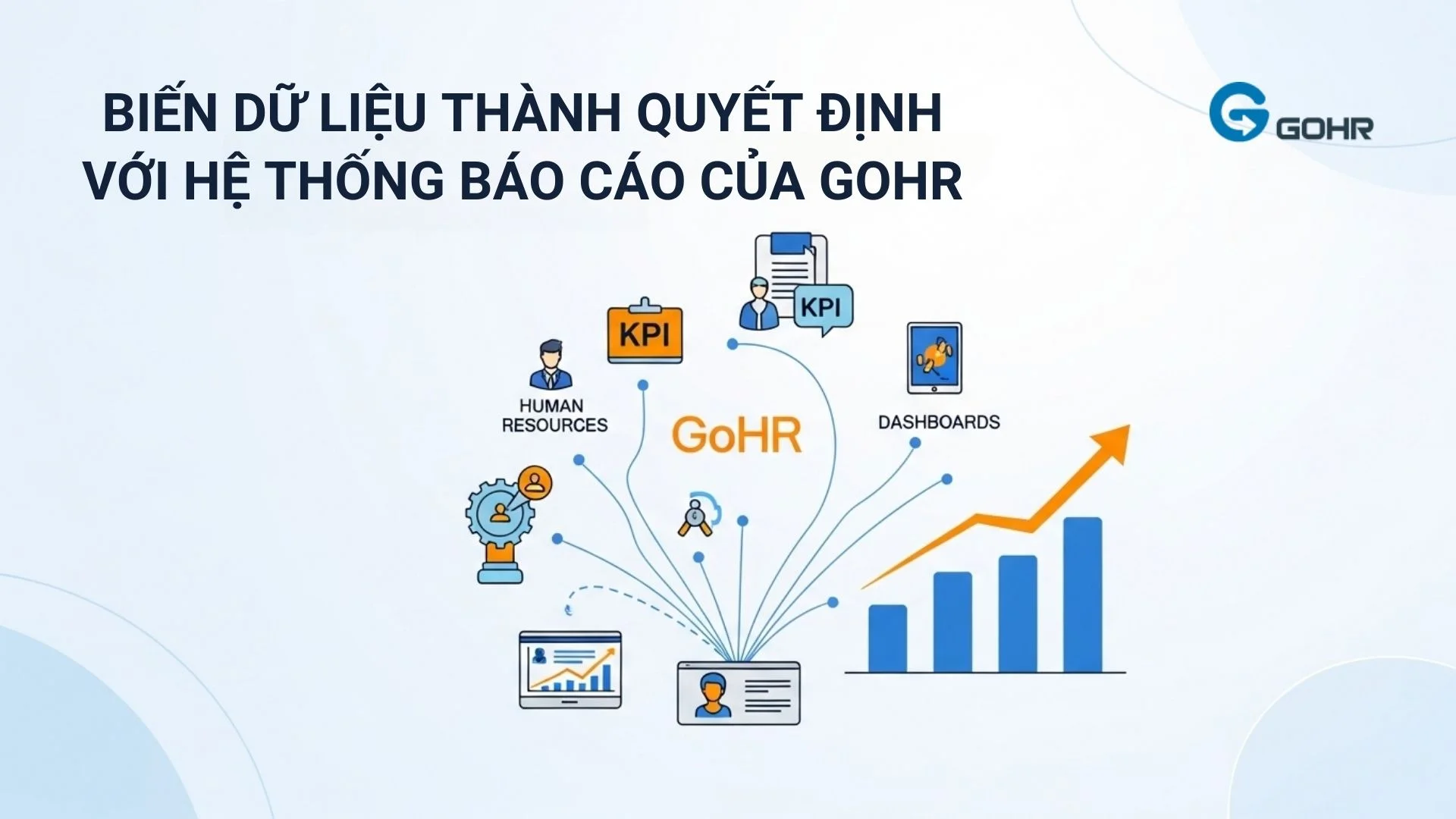 BIẾN DỮ LIỆU THÀNH QUYẾT ĐỊNH VỚI HỆ THỐNG BÁO CÁO CỦA GOHR

GOHR

KPI

KPI

HUMAN RESOURCES

GoHR

DASHBOARDS